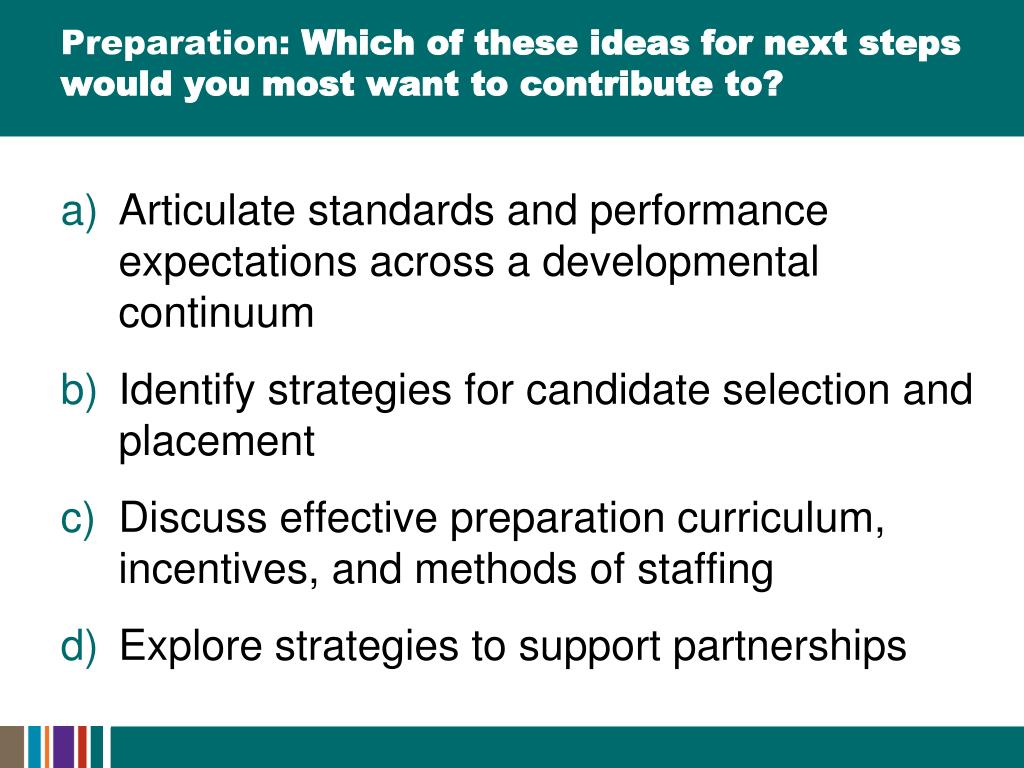 Preparation: Which of these ideas for next steps would you most want to contribute to?

a) Articulate standards and performance expectations across a developmental continuum

b) Identify strategies for candidate selection and placement

c) Discuss effective preparation curriculum, incentives, and methods of staffing

d) Explore strategies to support partnerships